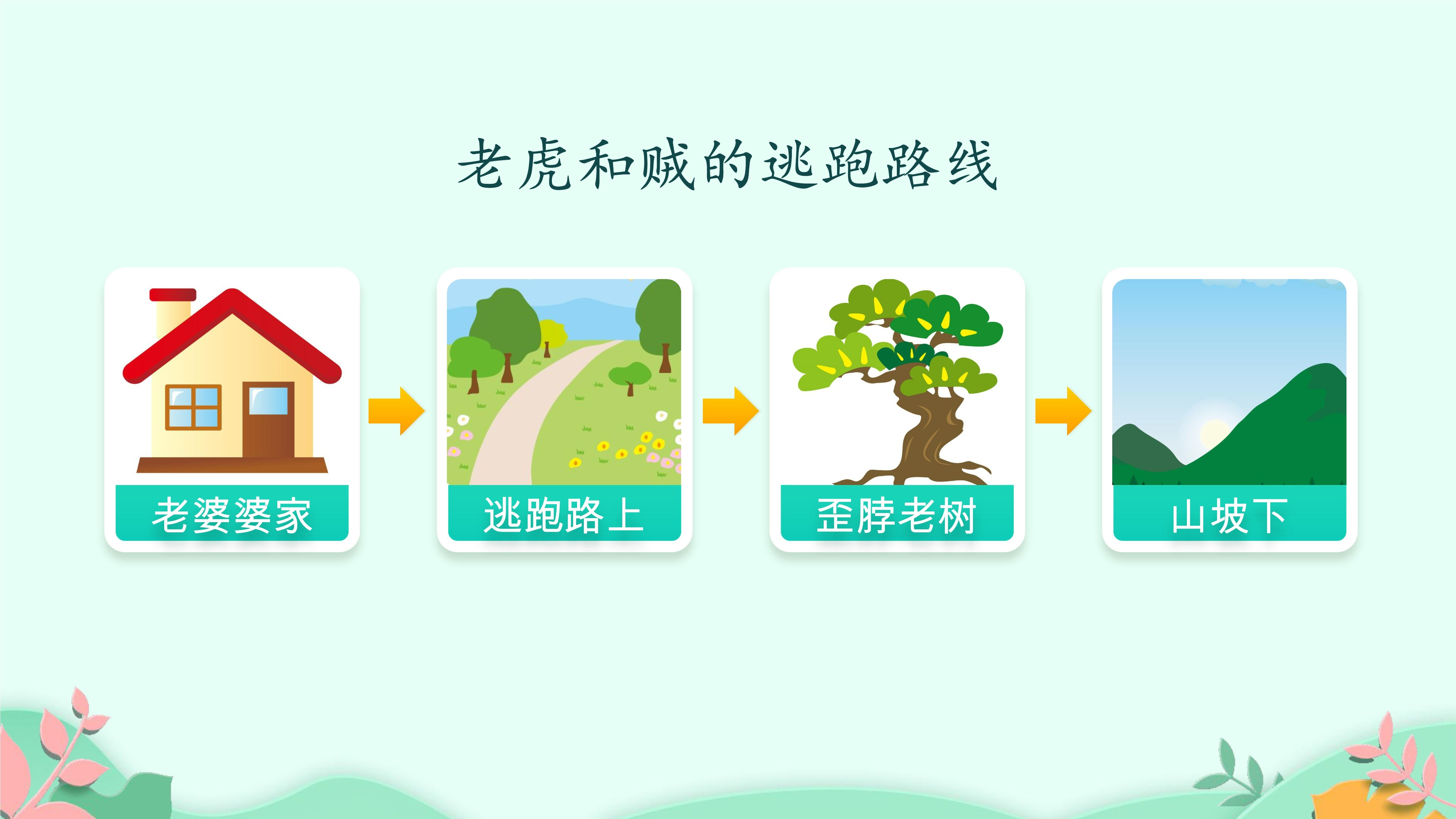 老虎和贼的逃跑路线

老婆婆家

逃跑路上

歪脖老树

山坡下